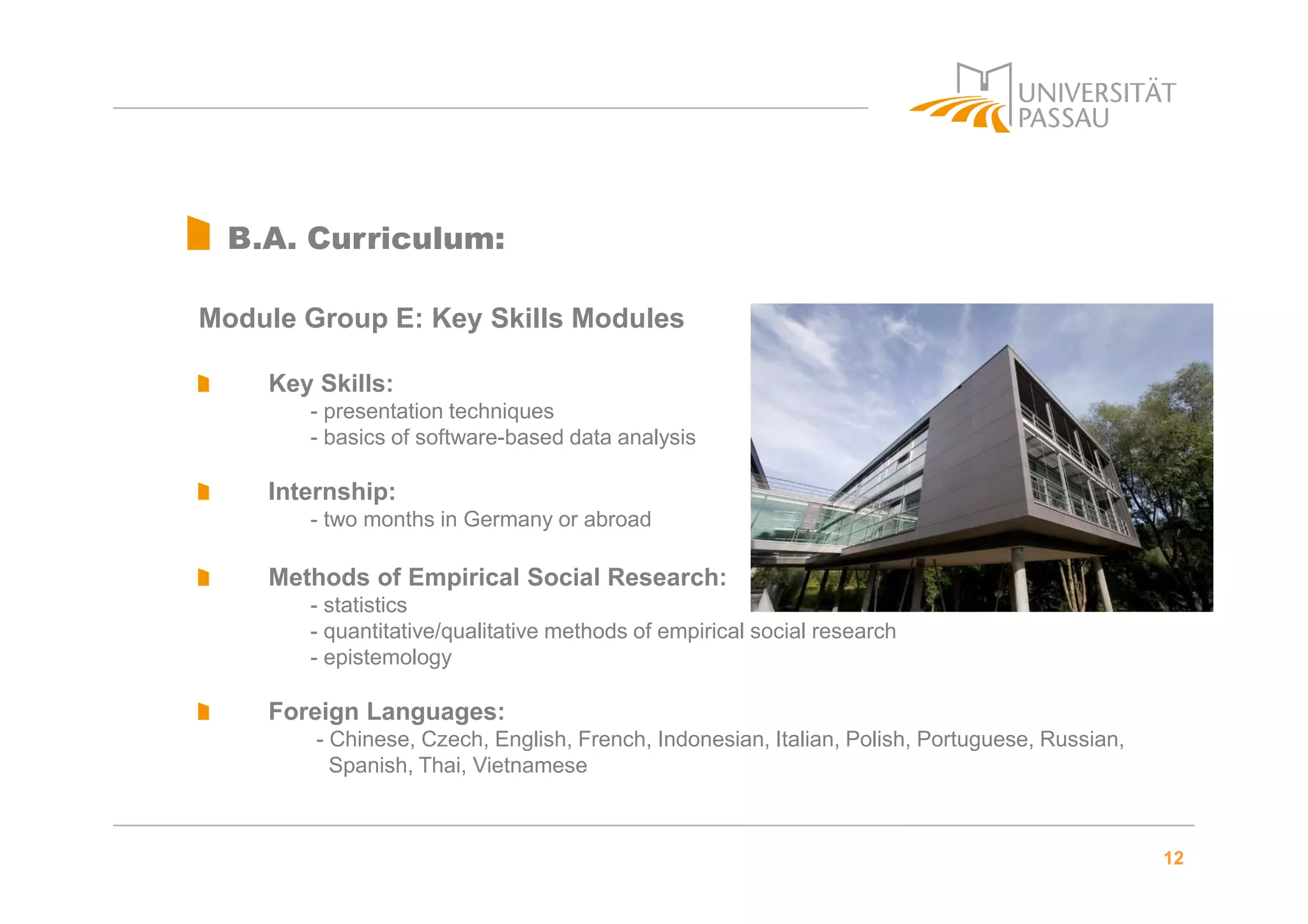 UNIVERSITÄT PASSAU

B.A. Curriculum:

Module Group E: Key Skills Modules

Key Skills:
- presentation techniques
- basics of software-based data analysis

Internship:
- two months in Germany or abroad

Methods of Empirical Social Research:
- statistics
- quantitative/qualitative methods of empirical social research
- epistemology

Foreign Languages:
- Chinese, Czech, English, French, Indonesian, Italian, Polish, Portuguese, Russian, Spanish, Thai, Vietnamese

12